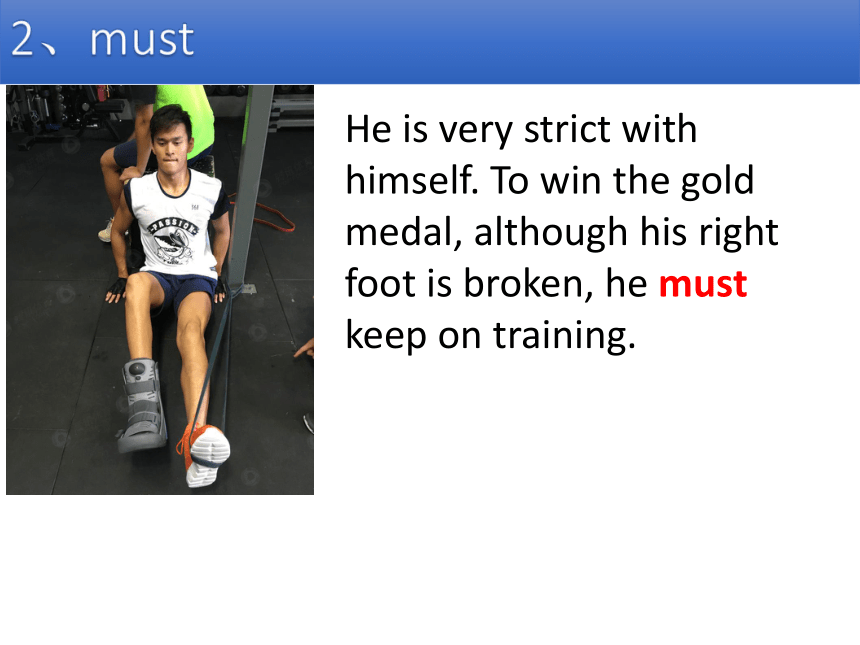 2、must

PASSION

He is very strict with himself. To win the gold medal, although his right foot is broken, he must keep on training.